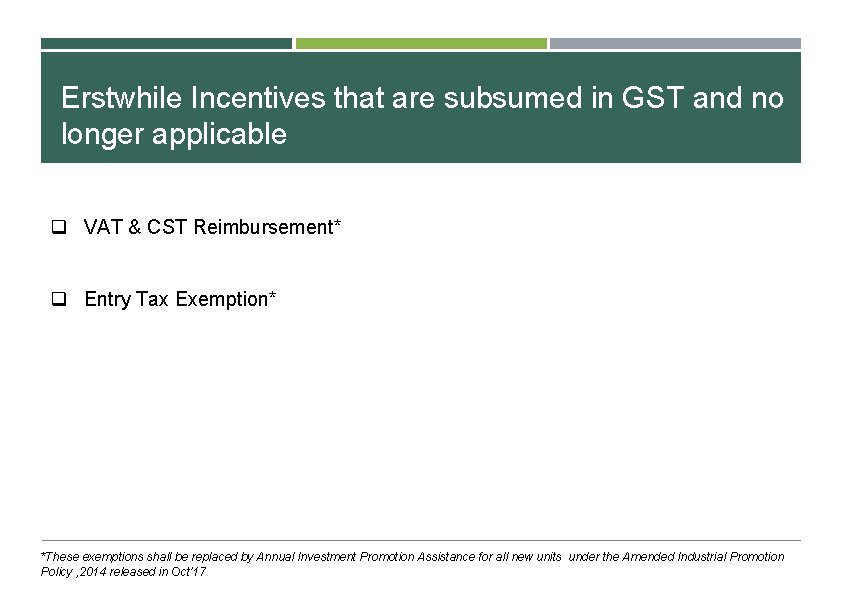 Erstwhile Incentives that are subsumed in GST and no longer applicable

❑ VAT & CST Reimbursement*

❑ Entry Tax Exemption*

*These exemptions shall be replaced by Annual Investment Promotion Assistance for all new units under the Amended Industrial Promotion Policy ,2014 released in Oct'17